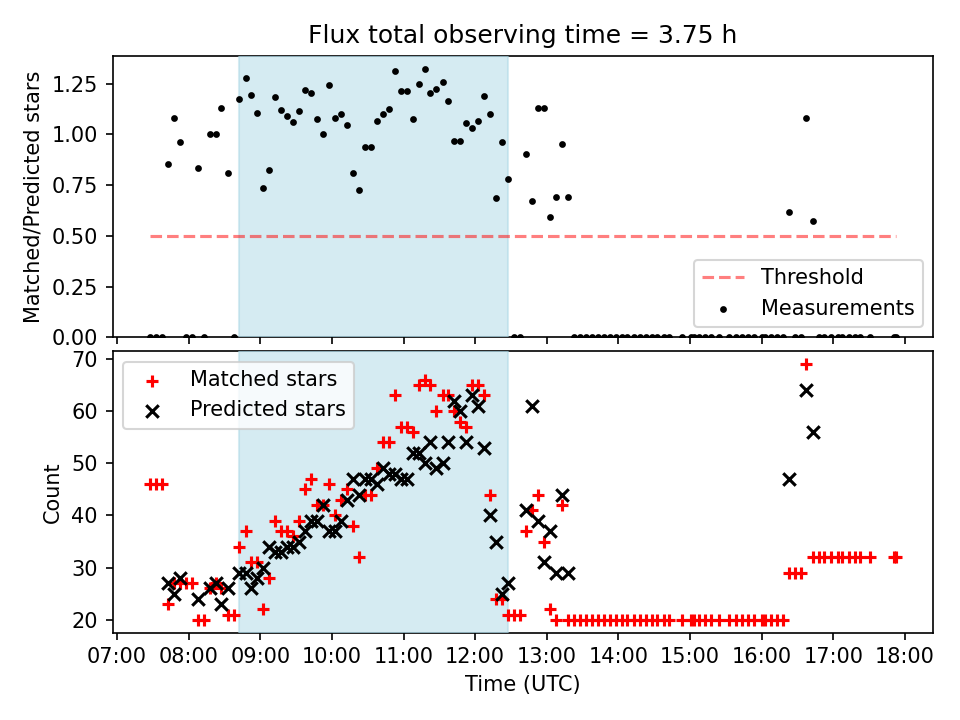 Flux total observing time = 3.75 h

Matched/Predicted stars

1.25
1.00
0.75
0.50
0.25
0.00

Threshold
Measurements

Count

70
60
50
40
30
20

Matched stars
Predicted stars

07:00 08:00 09:00 10:00 11:00 12:00 13:00 14:00 15:00 16:00 17:00 18:00
Time (UTC)